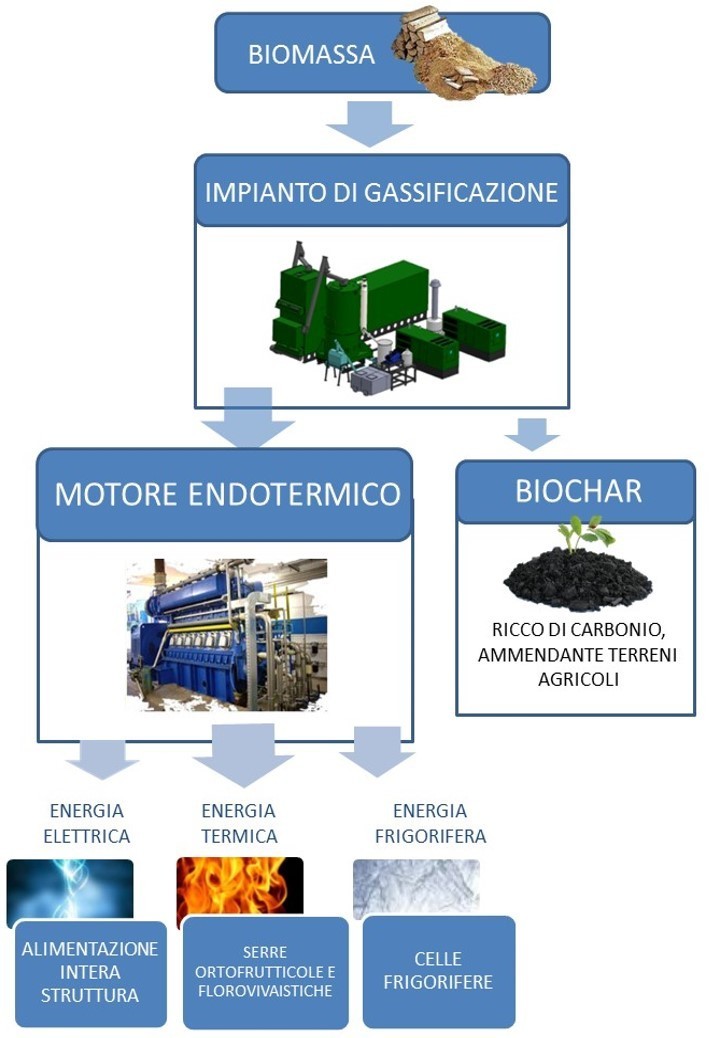 BIOMASSA

IMPIANTO DI GASSIFICAZIONE

MOTORE ENDOTERMICO

BIOCHAR

RICCO DI CARBONIO, AMMENDANTE TERRENI AGRICOLI

ENERGIA ELETTRICA

ENERGIA TERMICA

ENERGIA FRIGORIFERA

ALIMENTAZIONE INTERA STRUTTURA

SERRE ORTOFRUTTICOLE E FLOROVIVAISTICHE

CELLE FRIGORIFERE